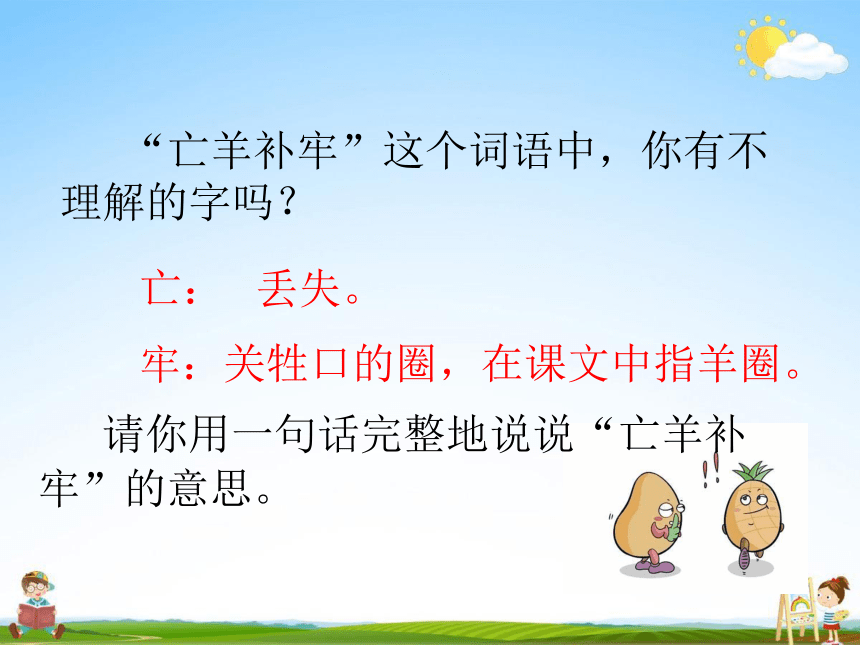 “亡羊补牢”这个词语中，你有不理解的字吗？

亡：　丢失。

牢：关牲口的圈，在课文中指羊圈。

请你用一句话完整地说说“亡羊补牢”的意思。

!!